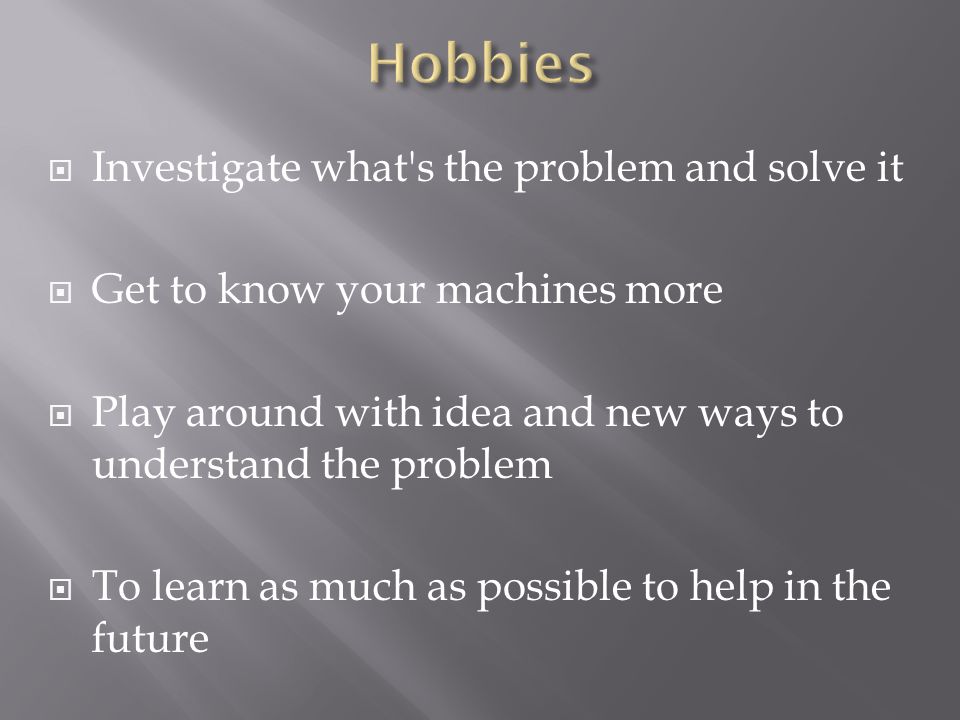 Hobbies

Investigate what's the problem and solve it

Get to know your machines more

Play around with idea and new ways to understand the problem

To learn as much as possible to help in the future